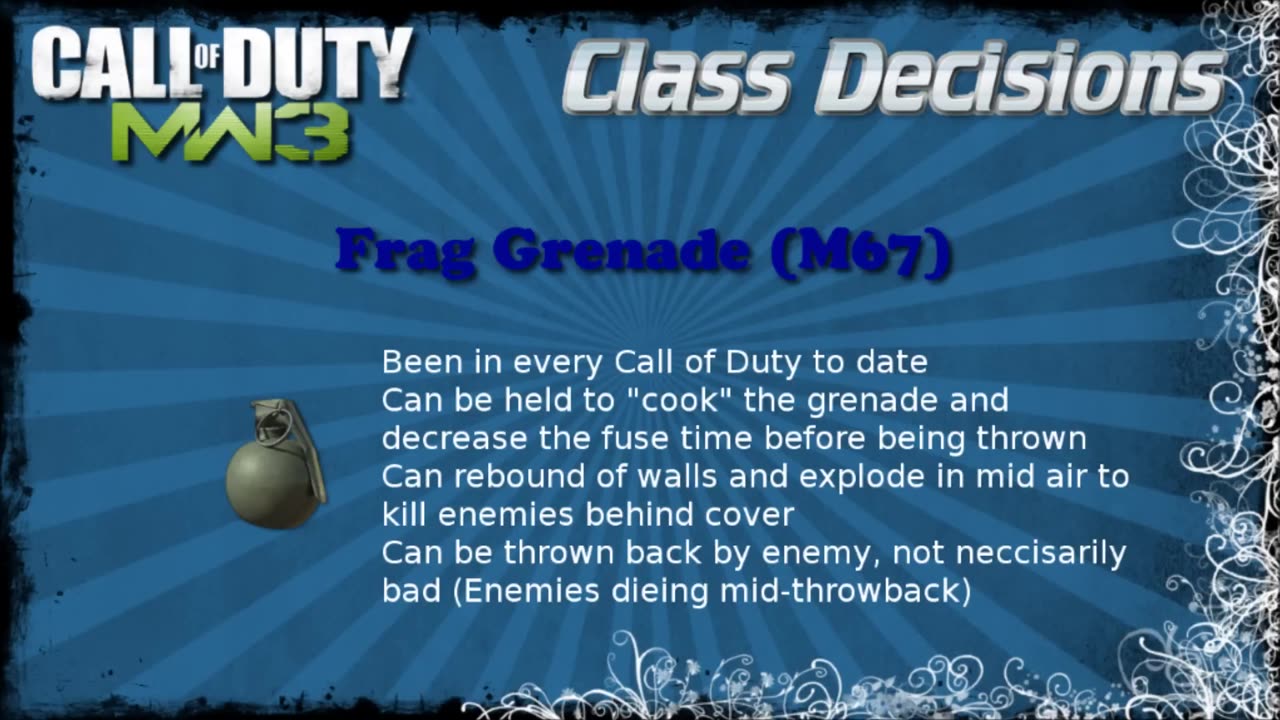 CALL OF DUTY MW3

Class Decisions

Frag Grenade (M67)

Been in every Call of Duty to date
Can be held to "cook" the grenade and decrease the fuse time before being thrown
Can rebound of walls and explode in mid air to kill enemies behind cover
Can be thrown back by enemy, not neccisarily bad (Enemies dieing mid-throwback)